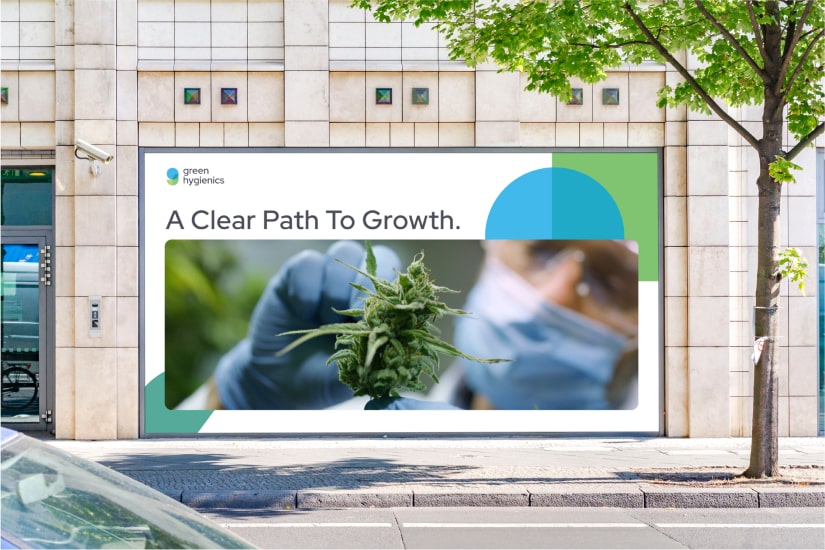 green hygienics

A Clear Path To Growth.